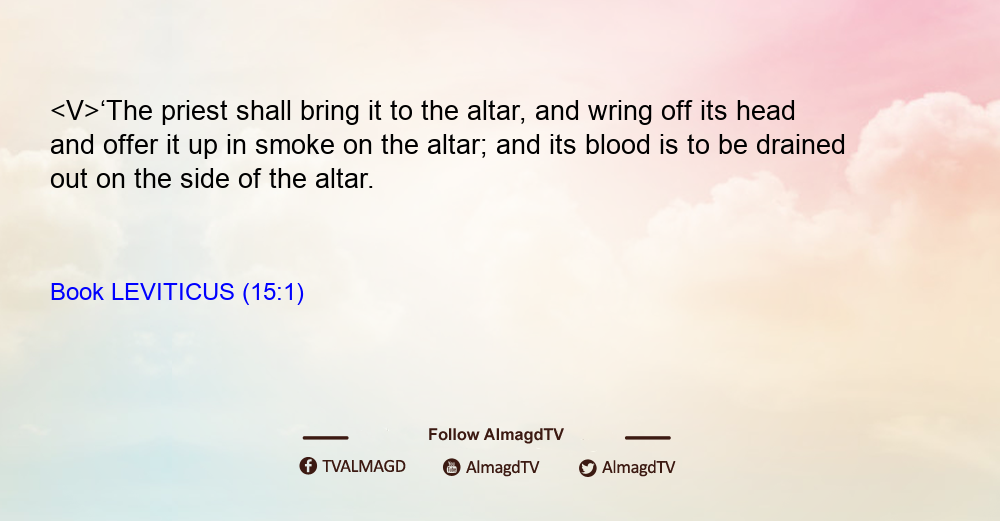 <V>‘The priest shall bring it to the altar, and wring off its head and offer it up in smoke on the altar; and its blood is to be drained out on the side of the altar.

Book LEVITICUS (15:1)

Follow AlmagdTV

TVALMAGD AlmagdTV AlmagdTV